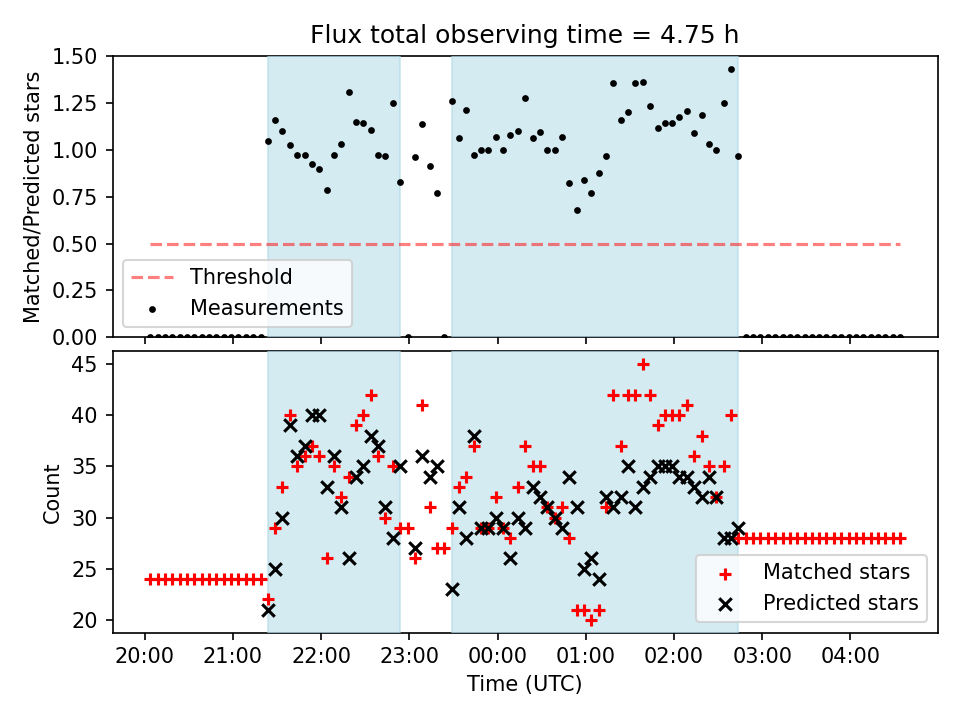 Flux total observing time = 4.75 h

Matched/Predicted stars

1.50
1.25
1.00
0.75
0.50
0.25
0.00

Threshold
Measurements

Count

45
40
35
30
25
20

Matched stars
Predicted stars

20:00 21:00 22:00 23:00 00:00 01:00 02:00 03:00 04:00

Time (UTC)